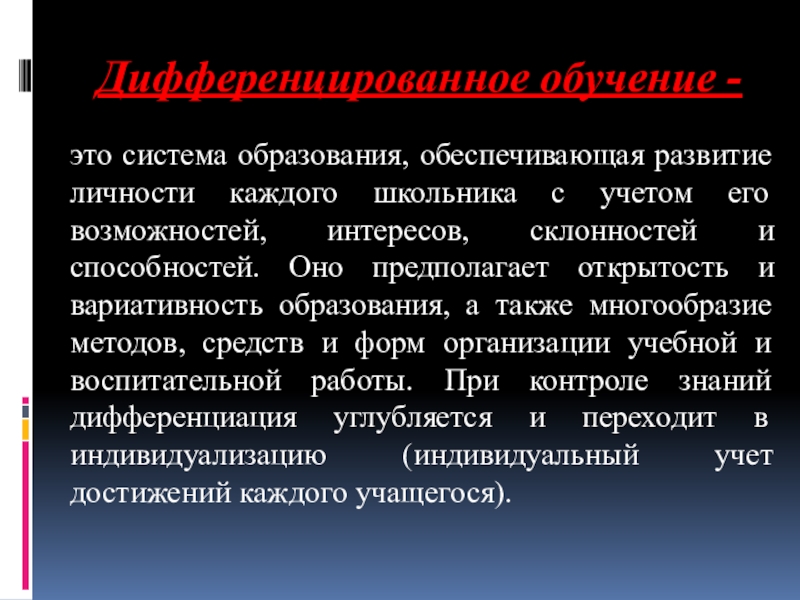 Дифференцированное обучение -

это система образования, обеспечивающая развитие личности каждого школьника с учетом его возможностей, интересов, склонностей и способностей. Оно предполагает открытость и вариативность образования, а также многообразие методов, средств и форм организации учебной и воспитательной работы. При контроле знаний дифференциация углубляется и переходит в индивидуализацию (индивидуальный учет достижений каждого учащегося).